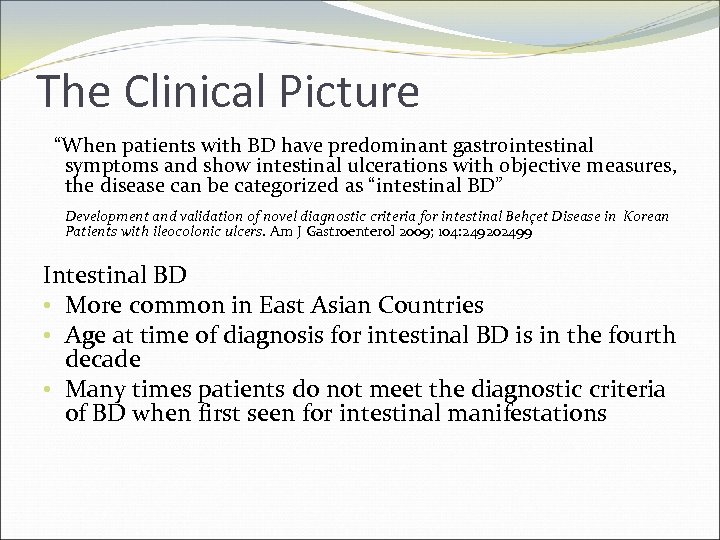 The Clinical Picture

“When patients with BD have predominant gastrointestinal symptoms and show intestinal ulcerations with objective measures, the disease can be categorized as “intestinal BD”

Development and validation of novel diagnostic criteria for intestinal Behçet Disease in Korean Patients with ileocolonic ulcers. Am J Gastroenterol 2009; 104:249202499

Intestinal BD
• More common in East Asian Countries
• Age at time of diagnosis for intestinal BD is in the fourth decade
• Many times patients do not meet the diagnostic criteria of BD when first seen for intestinal manifestations